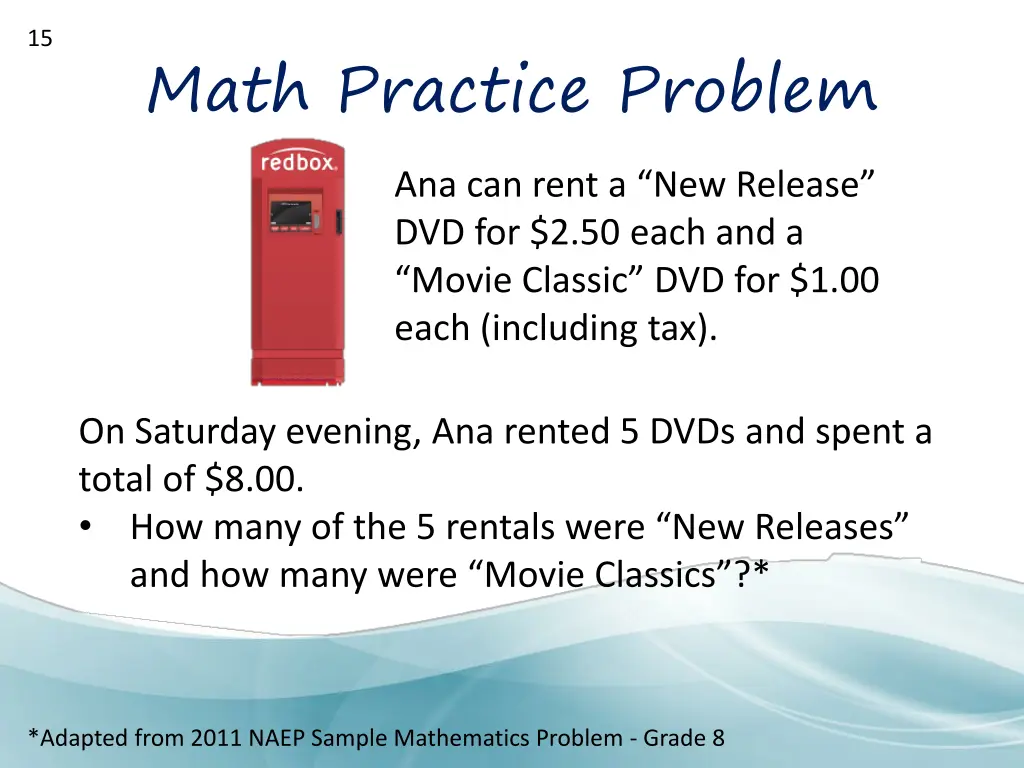 15

Math Practice Problem

redbox.

Ana can rent a “New Release” DVD for \$2.50 each and a “Movie Classic” DVD for \$1.00 each (including tax).

On Saturday evening, Ana rented 5 DVDs and spent a total of \$8.00.

• How many of the 5 rentals were “New Releases” and how many were “Movie Classics”?*

*Adapted from 2011 NAEP Sample Mathematics Problem - Grade 8